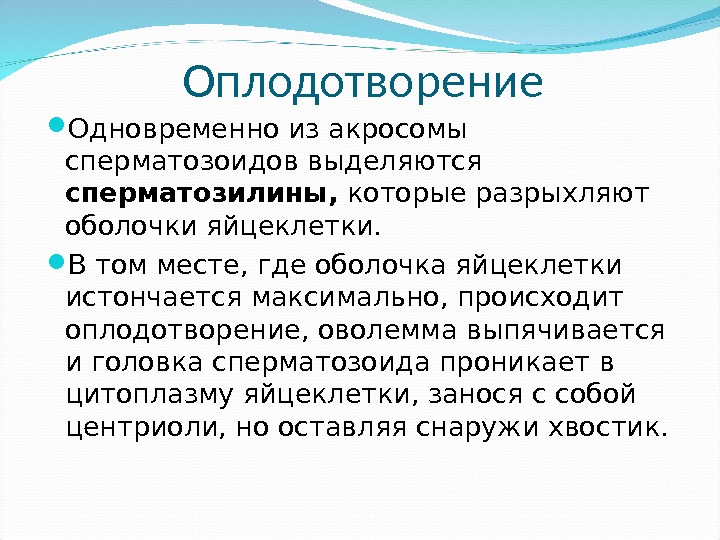 Оплодотворение

Одновременно из акросомы сперматозоидов выделяются **сперматозилины,** которые разрыхляют оболочки яйцеклетки.

В том месте, где оболочка яйцеклетки истончается максимально, происходит оплодотворение, оволемма выпячивается и головка сперматозоида проникает в цитоплазму яйцеклетки, занося с собой центриоли, но оставляя снаружи хвостик.